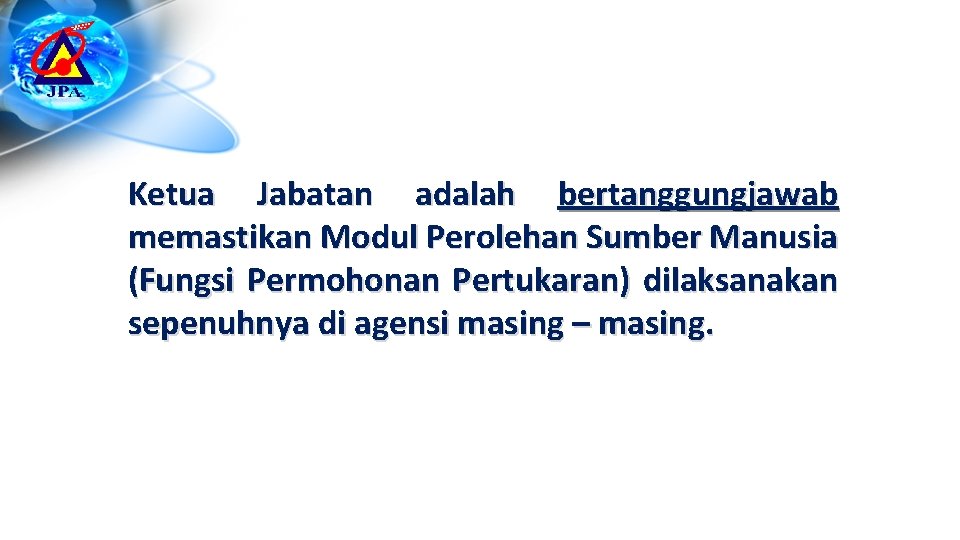 JPA

Ketua Jabatan adalah bertanggungjawab memastikan Modul Perolehan Sumber Manusia (Fungsi Permohonan Pertukaran) dilaksanakan sepenuhnya di agensi masing – masing.